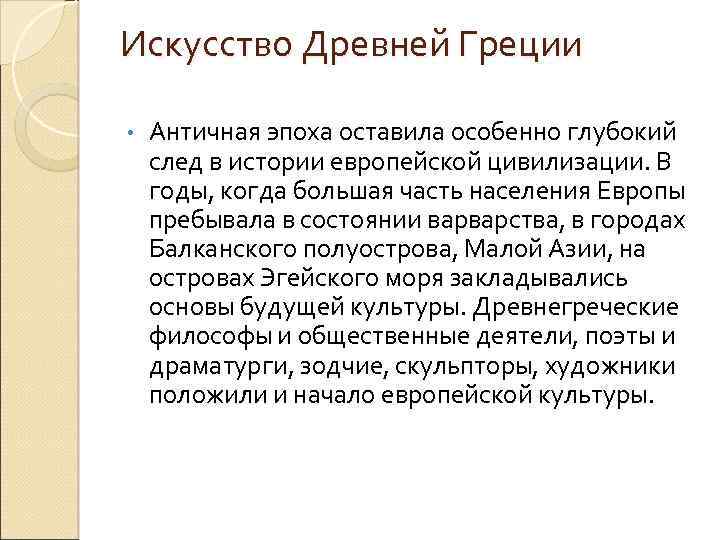 Искусство Древней Греции

• Античная эпоха оставила особенно глубокий след в истории европейской цивилизации. В годы, когда большая часть населения Европы пребывала в состоянии варварства, в городах Балканского полуострова, Малой Азии, на островах Эгейского моря закладывались основы будущей культуры. Древнегреческие философы и общественные деятели, поэты и драматурги, зодчие, скульпторы, художники положили и начало европейской культуры.